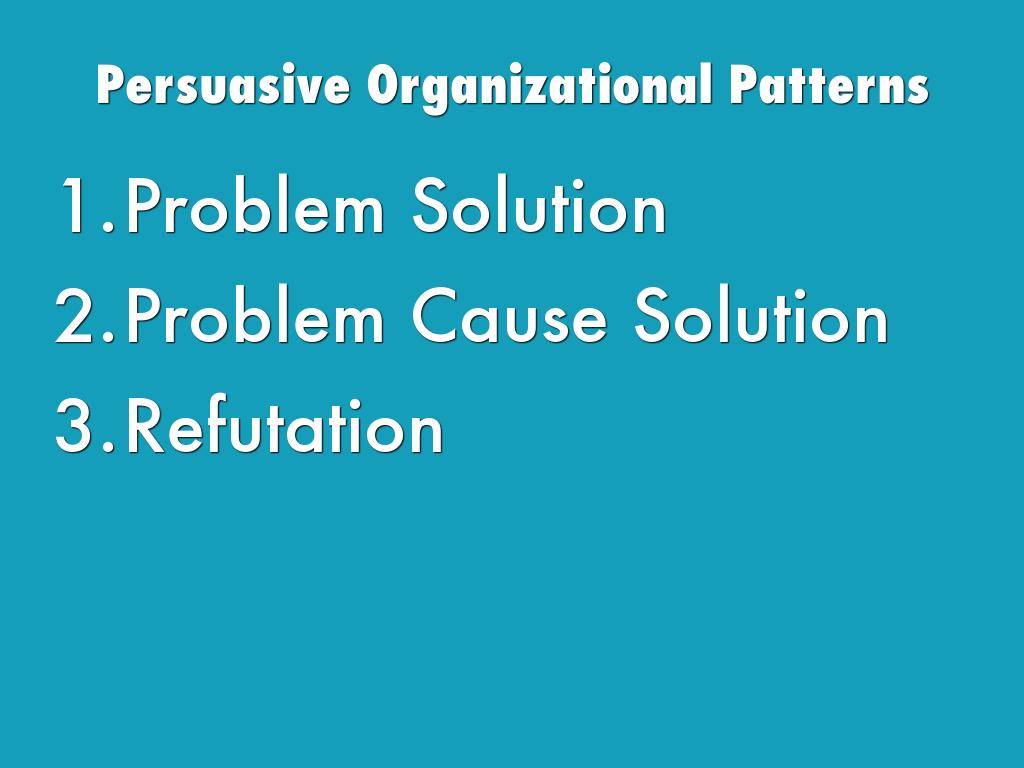 Persuasive Organizational Patterns

1. Problem Solution
2. Problem Cause Solution
3. Refutation